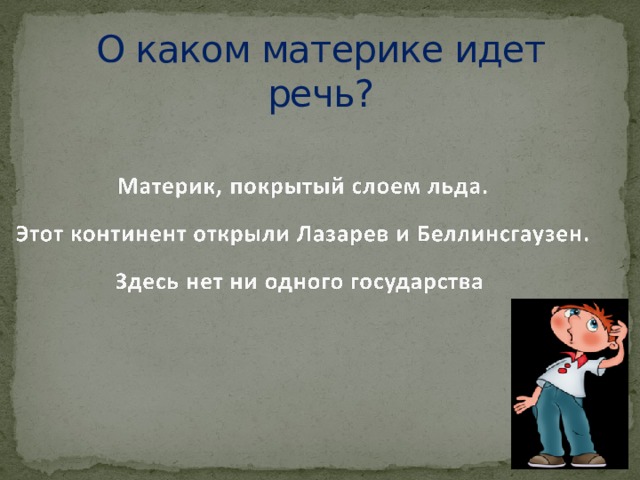 О каком материке идет речь?

Материк, покрытый слоем льда.

Этот континент открыли Лазарев и Беллинсгаузен.

Здесь нет ни одного государства